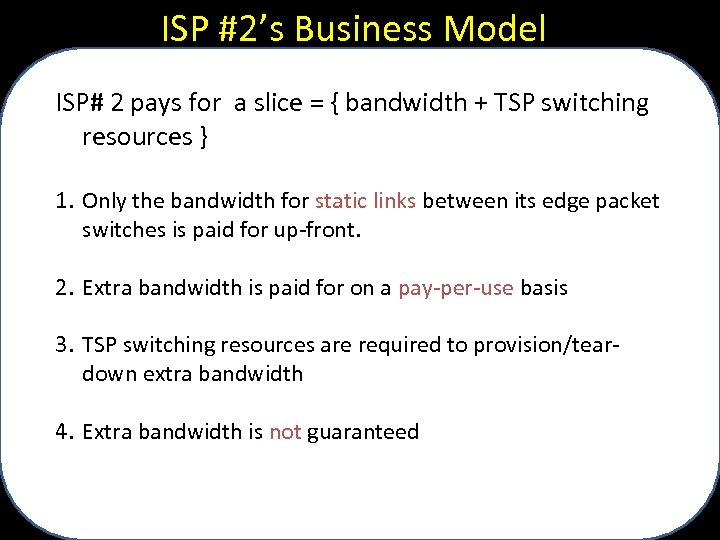 ISP #2's Business Model

ISP# 2 pays for a slice = { bandwidth + TSP switching resources }

1. Only the bandwidth for static links between its edge packet switches is paid for up-front.

2. Extra bandwidth is paid for on a pay-per-use basis

3. TSP switching resources are required to provision/tear-down extra bandwidth

4. Extra bandwidth is not guaranteed